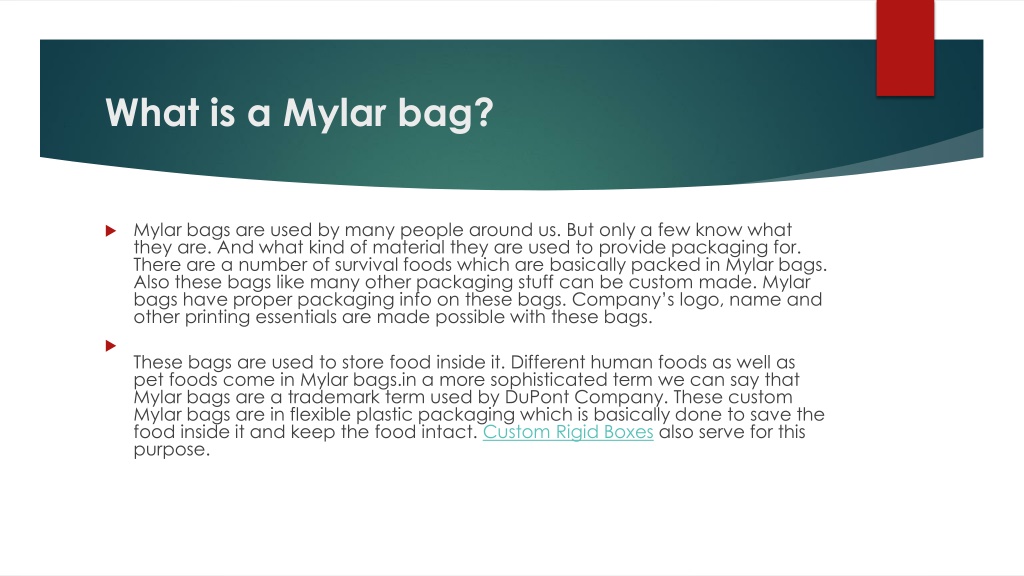 What is a Mylar bag?

Mylar bags are used by many people around us. But only a few know what they are. And what kind of material they are used to provide packaging for. There are a number of survival foods which are basically packed in Mylar bags. Also these bags like many other packaging stuff can be custom made. Mylar bags have proper packaging info on these bags. Company's logo, name and other printing essentials are made possible with these bags.

These bags are used to store food inside it. Different human foods as well as pet foods come in Mylar bags.in a more sophisticated term we can say that Mylar bags are a trademark term used by DuPont Company. These custom Mylar bags are in flexible plastic packaging which is basically done to save the food inside it and keep the food intact. Custom Rigid Boxes also serve for this purpose.